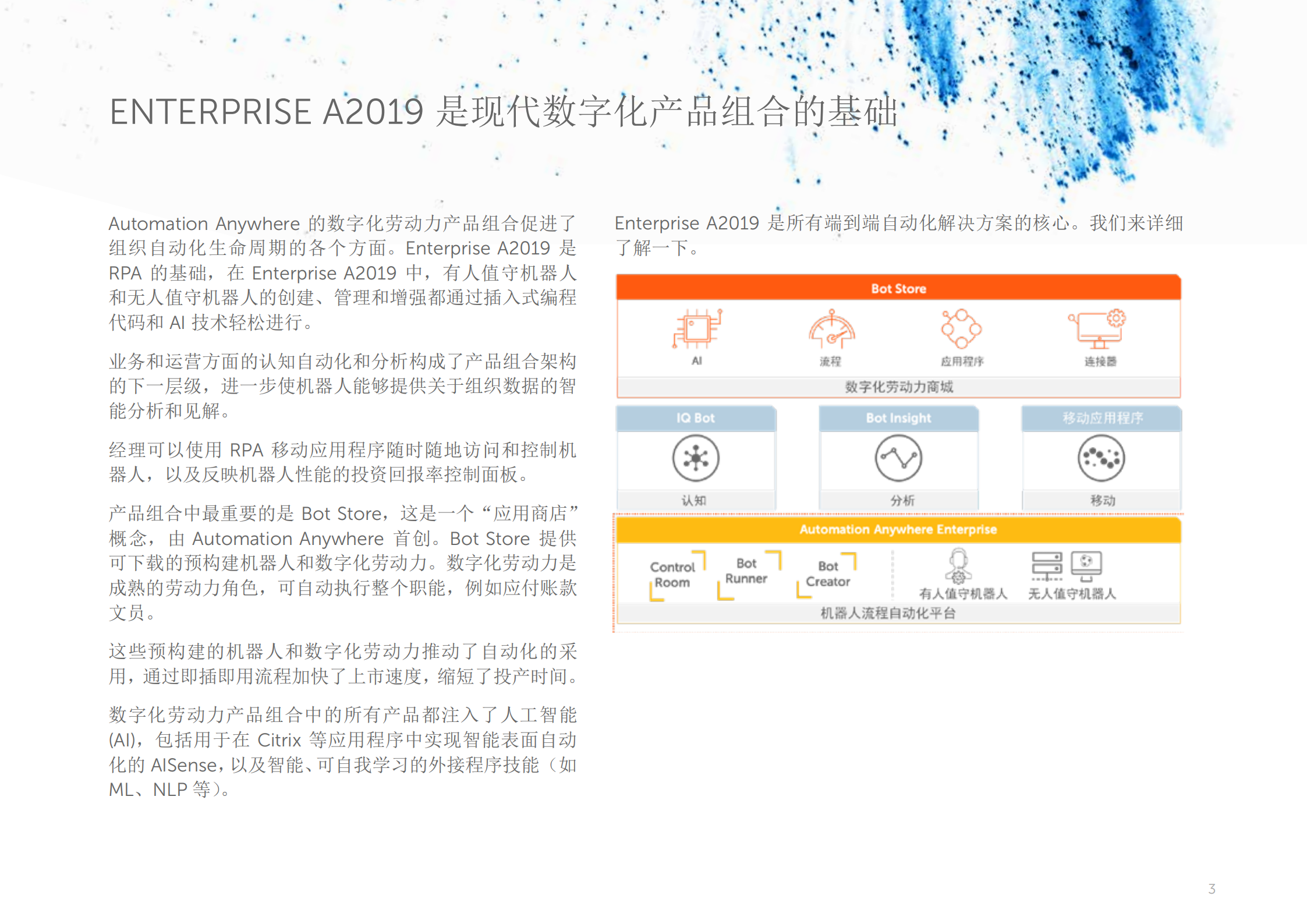 ENTERPRISE A2019 是现代数字化产品组合的基础

Automation Anywhere 的数字化劳动力产品组合促进了组织自动化生命周期的各个方面。Enterprise A2019 是 RPA 的基础，在 Enterprise A2019 中，有人值守机器人和无人值守机器人的创建、管理和增强都通过插入式编程代码和 AI 技术轻松进行。

业务和运营方面的认知自动化和分析构成了产品组合架构的下一层级，进一步使机器人能够提供关于组织数据的智能分析和见解。

经理可以使用 RPA 移动应用程序随时随地访问和控制机器人，以及反映机器人性能的投资回报率控制面板。

产品组合中最重要的是 Bot Store，这是一个“应用商店”概念，由 Automation Anywhere 首创。Bot Store 提供可下载的预构建机器人和数字化劳动力。数字化劳动力是成熟的劳动力角色，可自动执行整个职能，例如应付账款文员。

这些预构建的机器人和数字化劳动力推动了自动化的采用，通过即插即用流程加快了上市速度，缩短了投产时间。

数字化劳动力产品组合中的所有产品都注入了人工智能 (AI)，包括用于在 Citrix 等应用程序中实现智能表面自动化的 AISense，以及智能、可自我学习的外接程序技能（如 ML、NLP 等）。

Enterprise A2019 是所有端到端自动化解决方案的核心。我们来详细了解一下。

Bot Store
AI
流程
应用程序
连接器
数字化劳动力商城
IQ Bot
认知
Bot Insight
分析
移动应用程序
移动
Automation Anywhere Enterprise
Control Room
Bot Runner
Bot Creator
有人值守机器人
无人值守机器人
机器人流程自动化平台

3